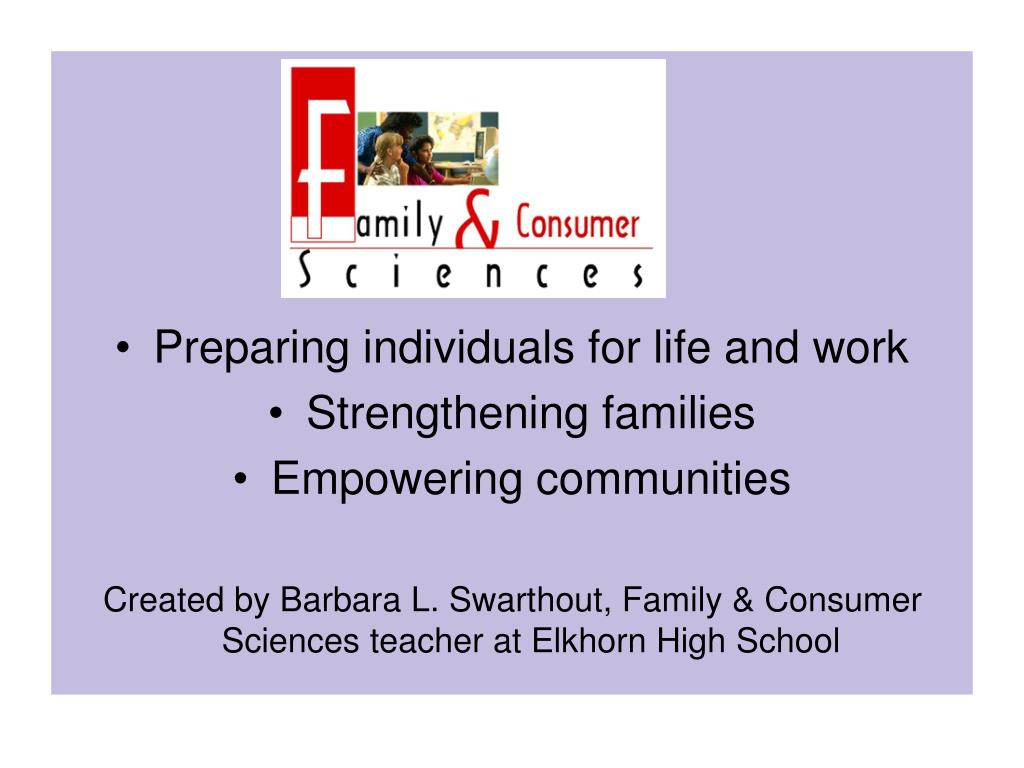 Family & Consumer
Sciences

• Preparing individuals for life and work
• Strengthening families
• Empowering communities

Created by Barbara L. Swarthout, Family & Consumer Sciences teacher at Elkhorn High School